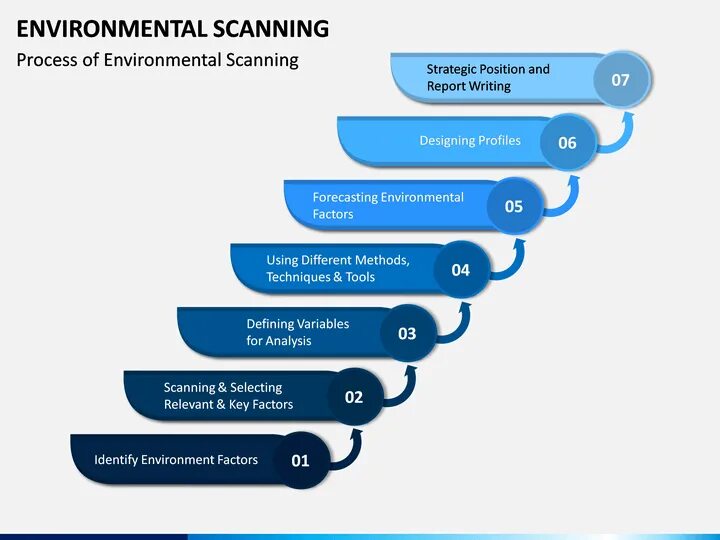 ENVIRONMENTAL SCANNING
Process of Environmental Scanning

Strategic Position and Report Writing 07

Designing Profiles 06

Forecasting Environmental Factors 05

Using Different Methods, Techniques & Tools 04

Defining Variables for Analysis 03

Scanning & Selecting Relevant & Key Factors 02

Identify Environment Factors 01